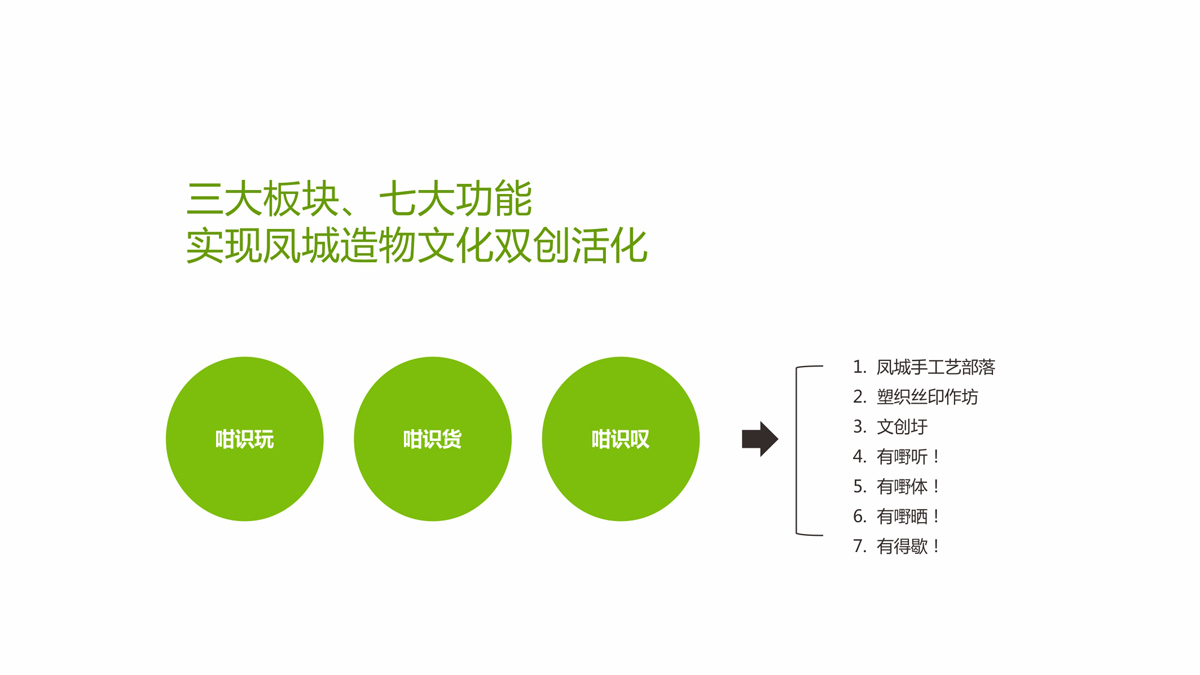 三大板块、七大功能
实现凤城造物文化双创活化

咁识玩

咁识货

咁识叹

1. 凤城手工艺部落
2. 塑织丝印作坊
3. 文创圩
4. 有嘢听！
5. 有嘢体！
6. 有嘢晒！
7. 有得歇！